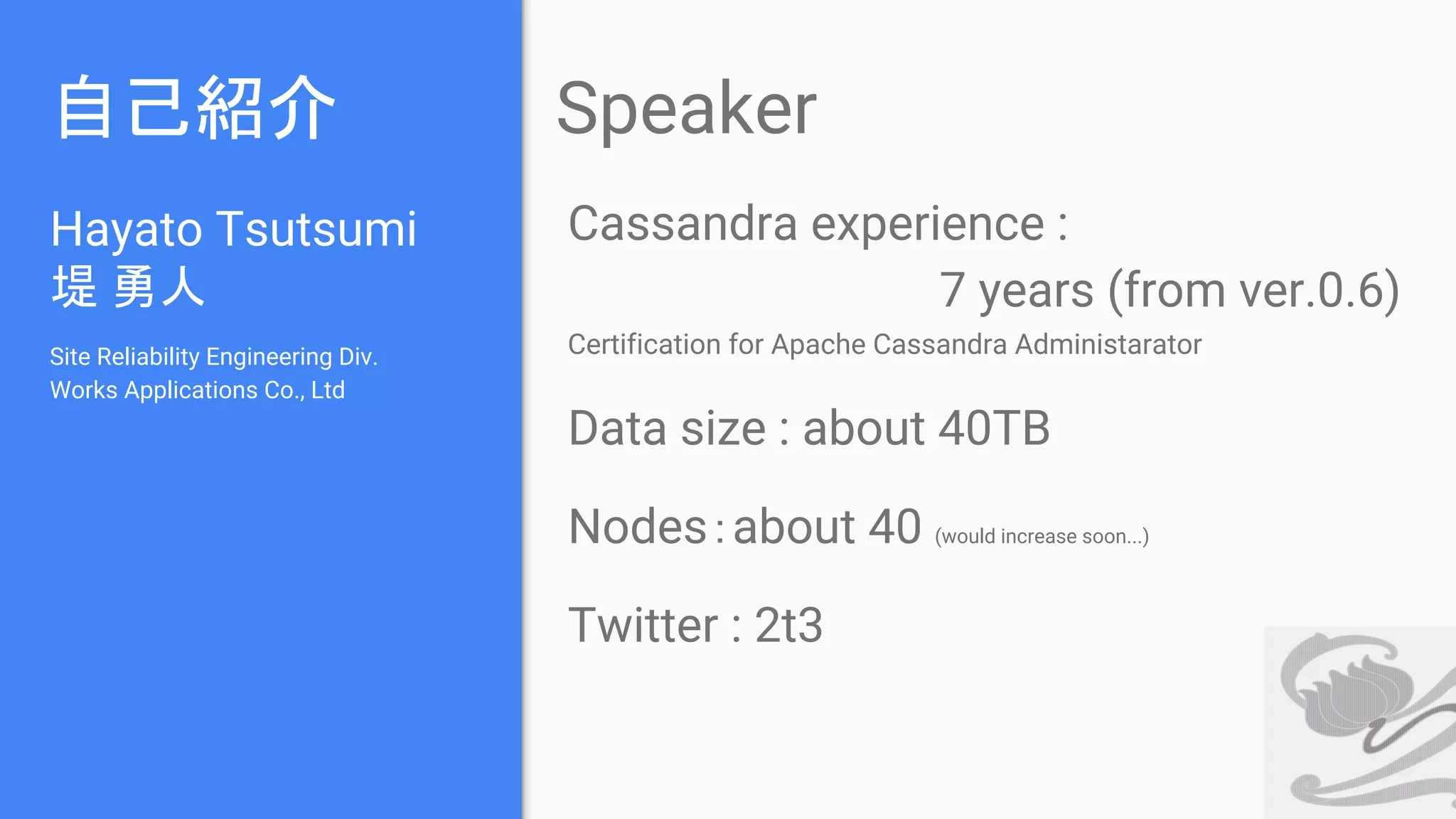 自己紹介

Hayato Tsutsumi
堤 勇人

Site Reliability Engineering Div.
Works Applications Co., Ltd

Speaker

Cassandra experience :
7 years (from ver.0.6)
Certification for Apache Cassandra Administarator

Data size : about 40TB

Nodes : about 40 (would increase soon...)

Twitter : 2t3